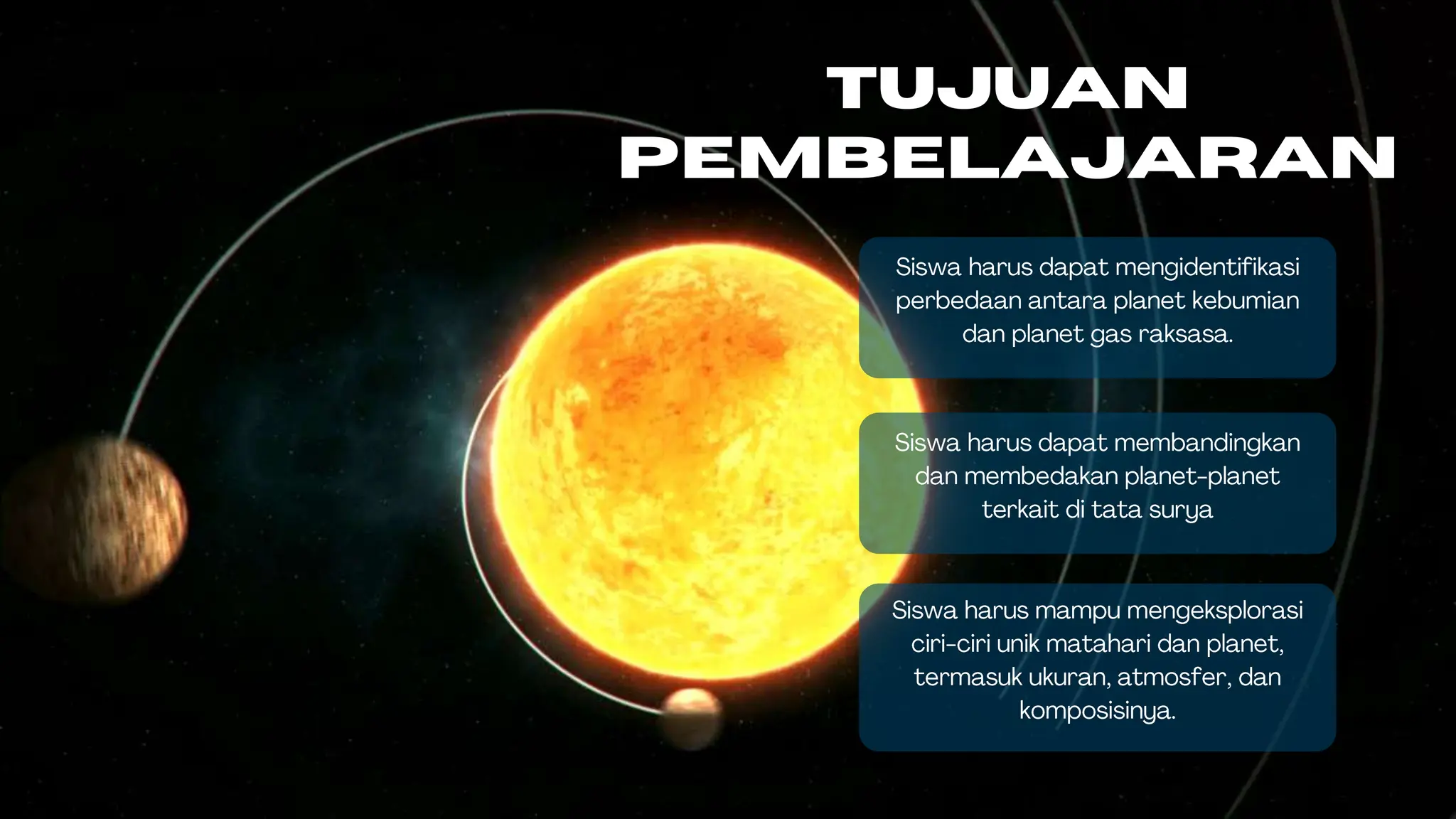 TUJUAN PEMBELAJARAN

Siswa harus dapat mengidentifikasi perbedaan antara planet kebumian dan planet gas raksasa.

Siswa harus dapat membandingkan dan membedakan planet-planet terkait di tata surya

Siswa harus mampu mengeksplorasi ciri-ciri unik matahari dan planet, termasuk ukuran, atmosfer, dan komposisinya.